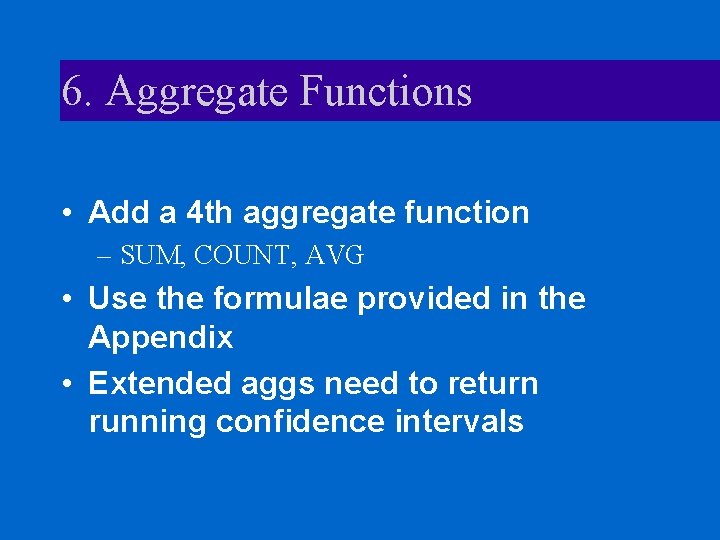 6. Aggregate Functions

• Add a 4th aggregate function
– SUM, COUNT, AVG
• Use the formulae provided in the Appendix
• Extended aggs need to return running confidence intervals